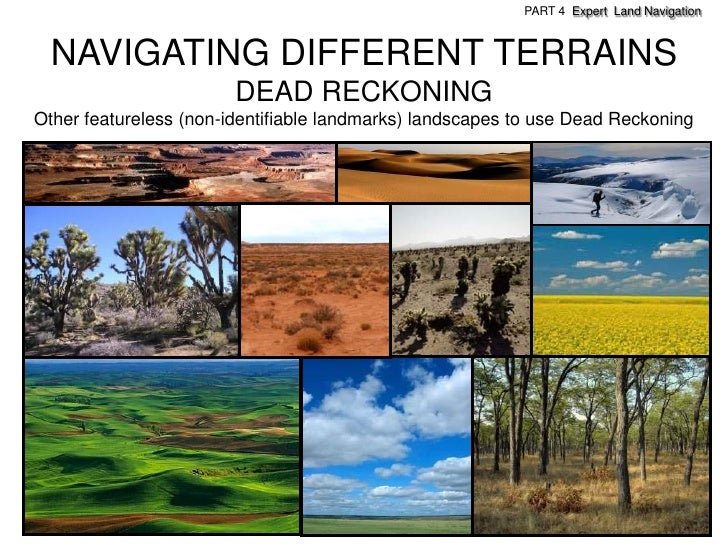 PART 4 Expert Land Navigation

NAVIGATING DIFFERENT TERRAINS

DEAD RECKONING

Other featureless (non-identifiable landmarks) landscapes to use Dead Reckoning